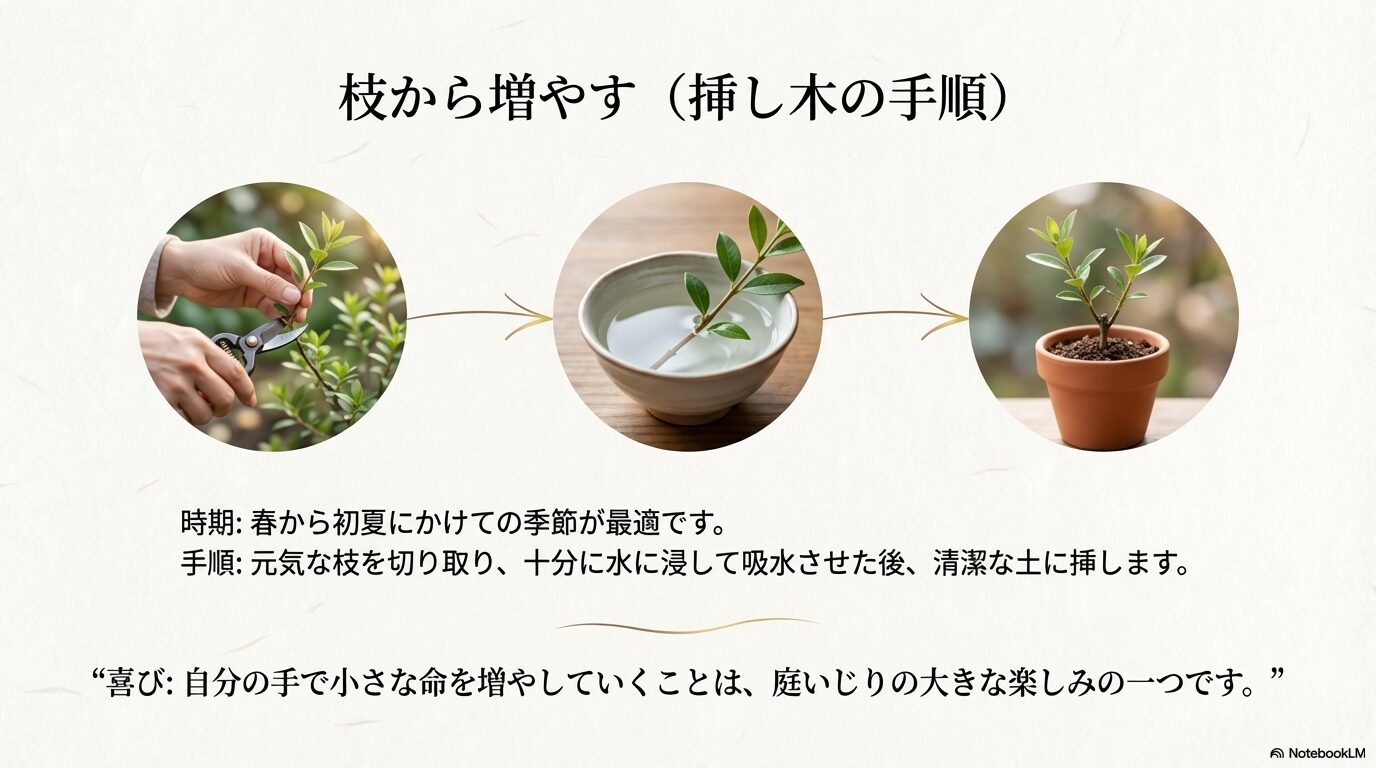 枝から増やす（挿し木の手順）

時期: 春から初夏にかけての季節が最適です。
手順: 元気な枝を切り取り、十分に水に浸して吸水させた後、清潔な土に挿します。

“喜び: 自分の手で小さな命を増やしていくことは、庭いじりの大きな楽しみの一つです。”

NotebookLM